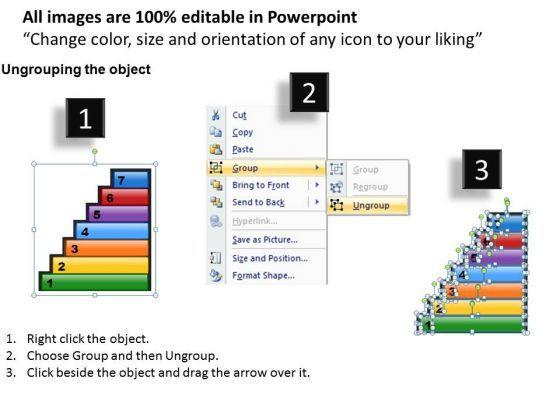 All images are 100% editable in Powerpoint
“Change color, size and orientation of any icon to your liking”

Ungrouping the object

1

7
6
5
4
3
2
1

2

Cut
Copy
Paste
Group
Bring to Front
Send to Back
Hyperlink...
Save as Picture...
Size and Position...
Format Shape...

Group
Regroup
Ungroup

3

7
6
5
4
3
2
1

1. Right click the object.
2. Choose Group and then Ungroup.
3. Click beside the object and drag the arrow over it.